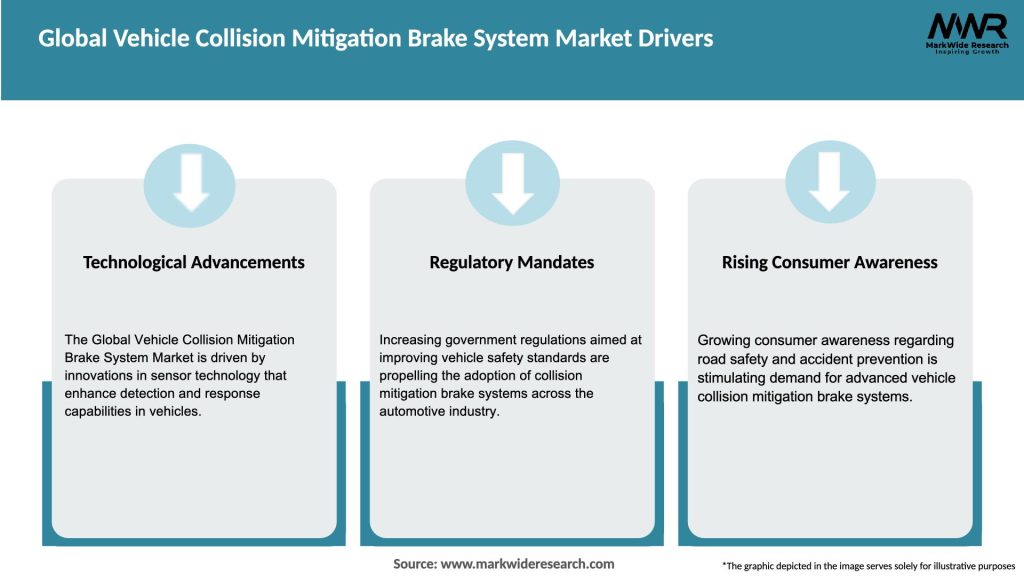 Global Vehicle Collision Mitigation Brake System Market Drivers

MWR
MarkWide Research
Inspiring Growth

Technological Advancements

The Global Vehicle Collision Mitigation Brake System Market is driven by innovations in sensor technology that enhance detection and response capabilities in vehicles.

Regulatory Mandates

Increasing government regulations aimed at improving vehicle safety standards are propelling the adoption of collision mitigation brake systems across the automotive industry.

Rising Consumer Awareness

Growing consumer awareness regarding road safety and accident prevention is stimulating demand for advanced vehicle collision mitigation brake systems.

Source: www.markwideresearch.com

*The graphic depicted in the image serves solely for illustrative purposes